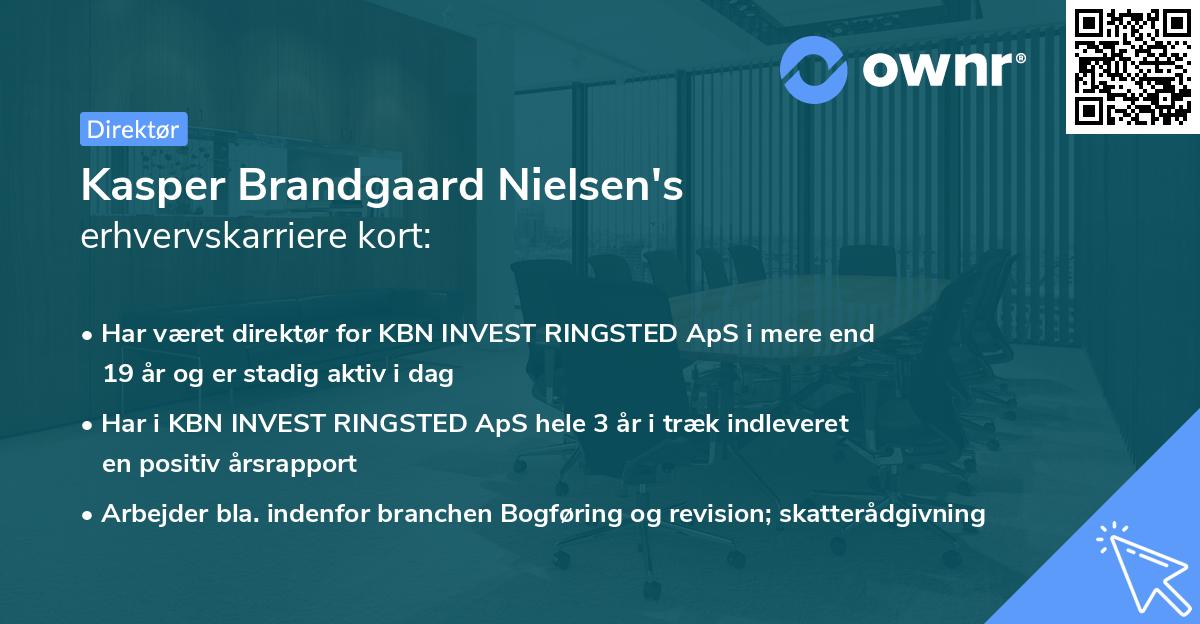 ownr®

Direktør

Kasper Brandgaard Nielsen's erhvervskarriere kort:

• Har været direktør for KBN INVEST RINGSTED ApS i mere end 19 år og er stadig aktiv i dag

• Har i KBN INVEST RINGSTED ApS hele 3 år i træk indleveret en positiv årsrapport

• Arbejder bla. indenfor branchen Bogføring og revision; skatterådgivning